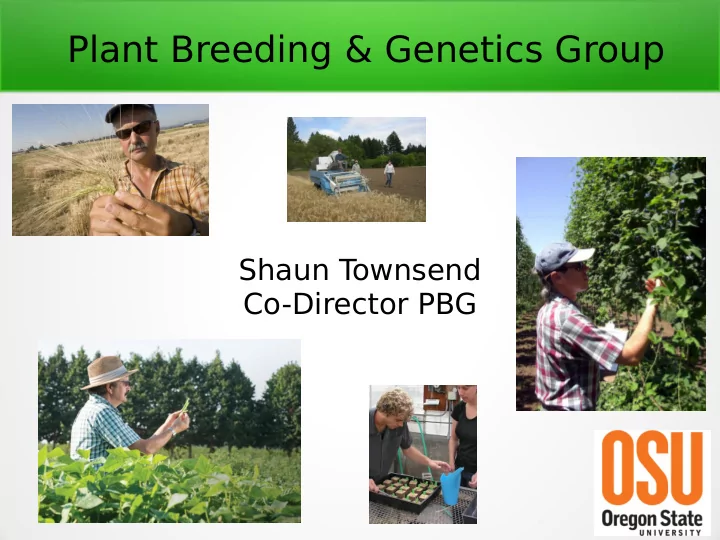 Plant Breeding & Genetics Group

Shaun Townsend
Co-Director PBG

OSU
Oregon State
UNIVERSITY